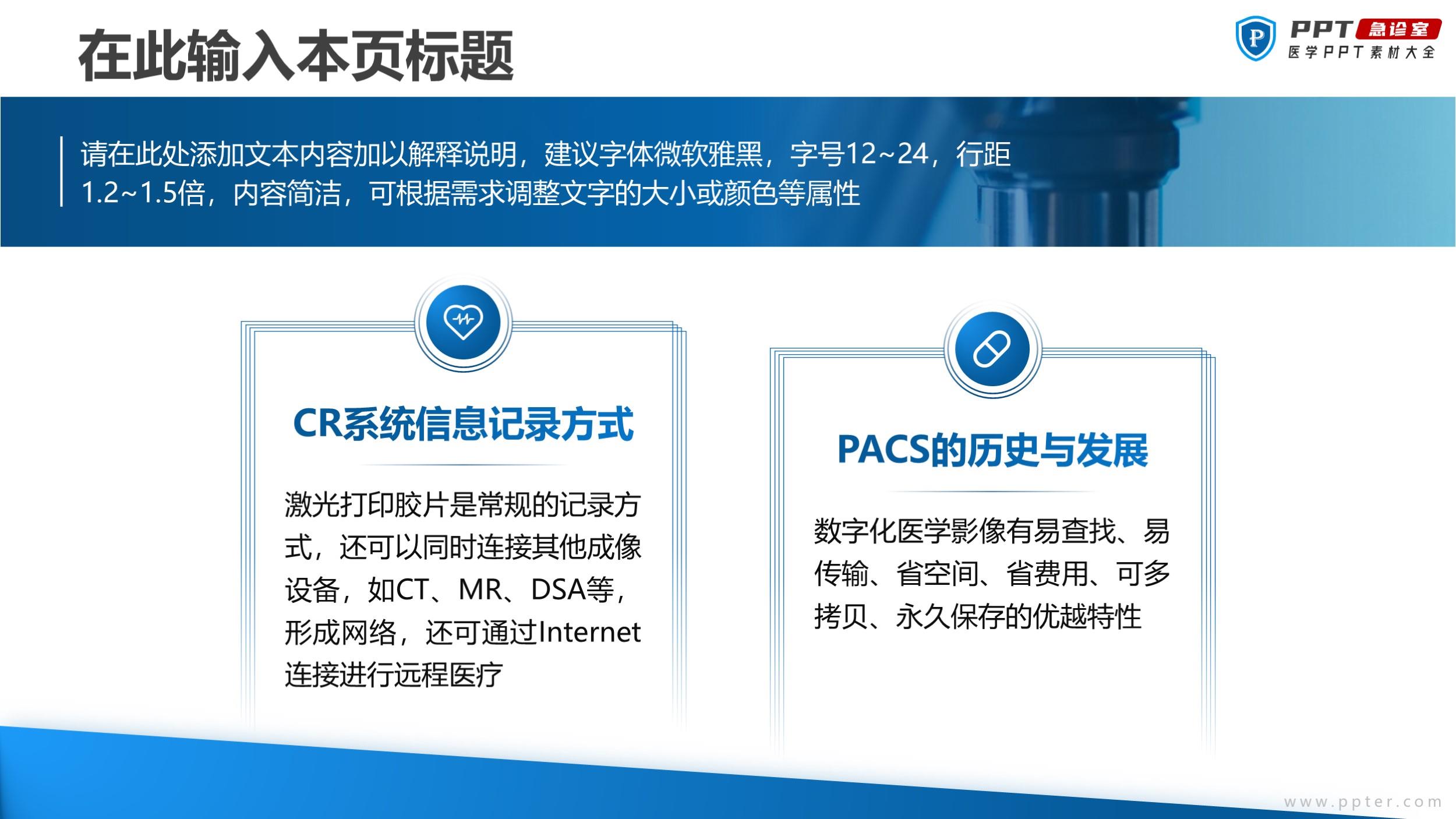 在此输入本页标题

PPT 急诊室
医学PPT素材大全

请在此处添加文本内容加以解释说明，建议字体微软雅黑，字号12~24，行距1.2~1.5倍，内容简洁，可根据需求调整文字的大小或颜色等属性

CR系统信息记录方式

激光打印胶片是常规的记录方式，还可以同时连接其他成像设备，如CT、MR、DSA等，形成网络，还可通过Internet连接进行远程医疗

PACS的历史与发展

数字化医学影像有易查找、易传输、省空间、省费用、可多拷贝、永久保存的优越特性

www.ppter.com